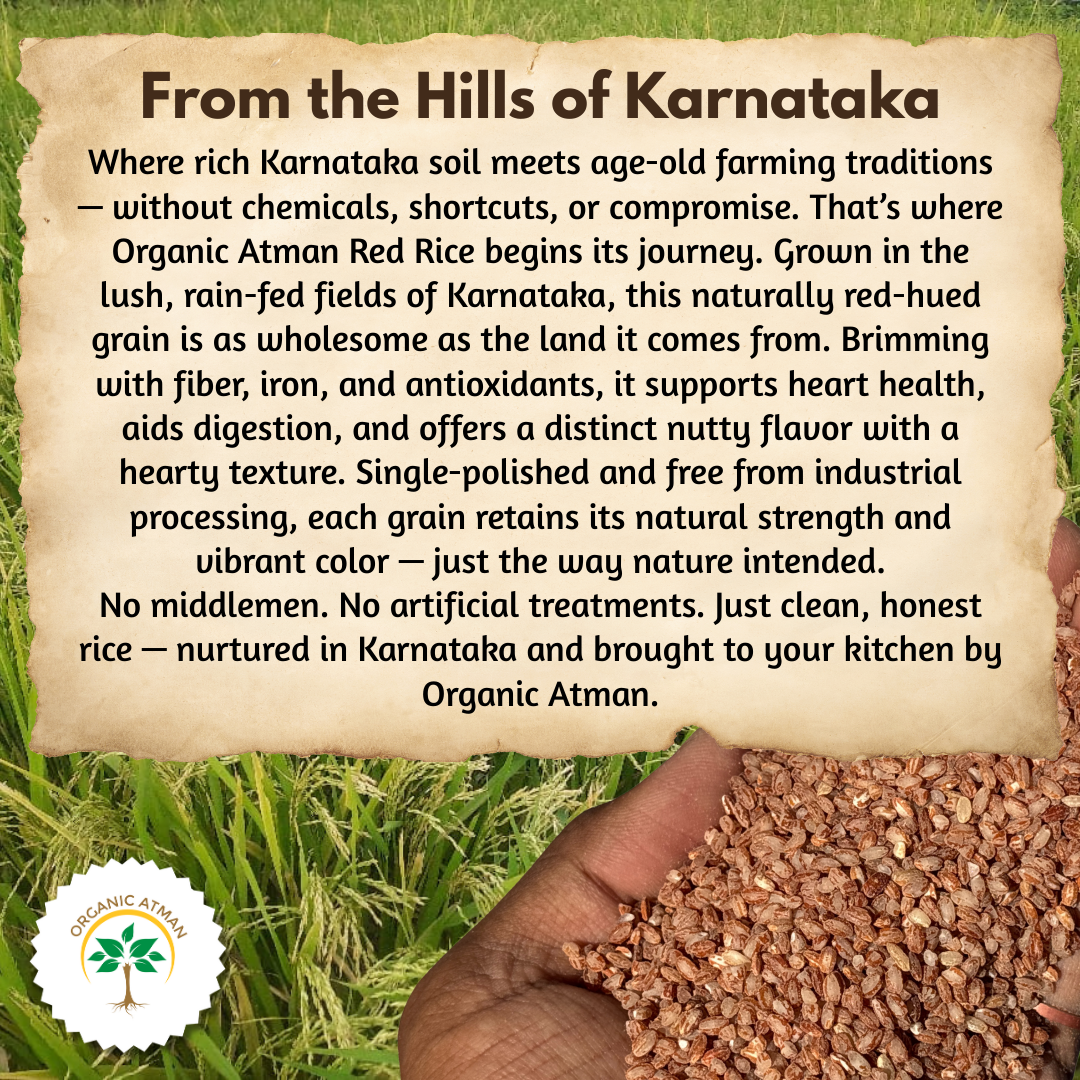 From the Hills of Karnataka

Where rich Karnataka soil meets age-old farming traditions — without chemicals, shortcuts, or compromise. That's where Organic Atman Red Rice begins its journey. Grown in the lush, rain-fed fields of Karnataka, this naturally red-hued grain is as wholesome as the land it comes from. Brimming with fiber, iron, and antioxidants, it supports heart health, aids digestion, and offers a distinct nutty flavor with a hearty texture. Single-polished and free from industrial processing, each grain retains its natural strength and vibrant color — just the way nature intended.
No middlemen. No artificial treatments. Just clean, honest rice — nurtured in Karnataka and brought to your kitchen by Organic Atman.

ORGANIC ATMAN